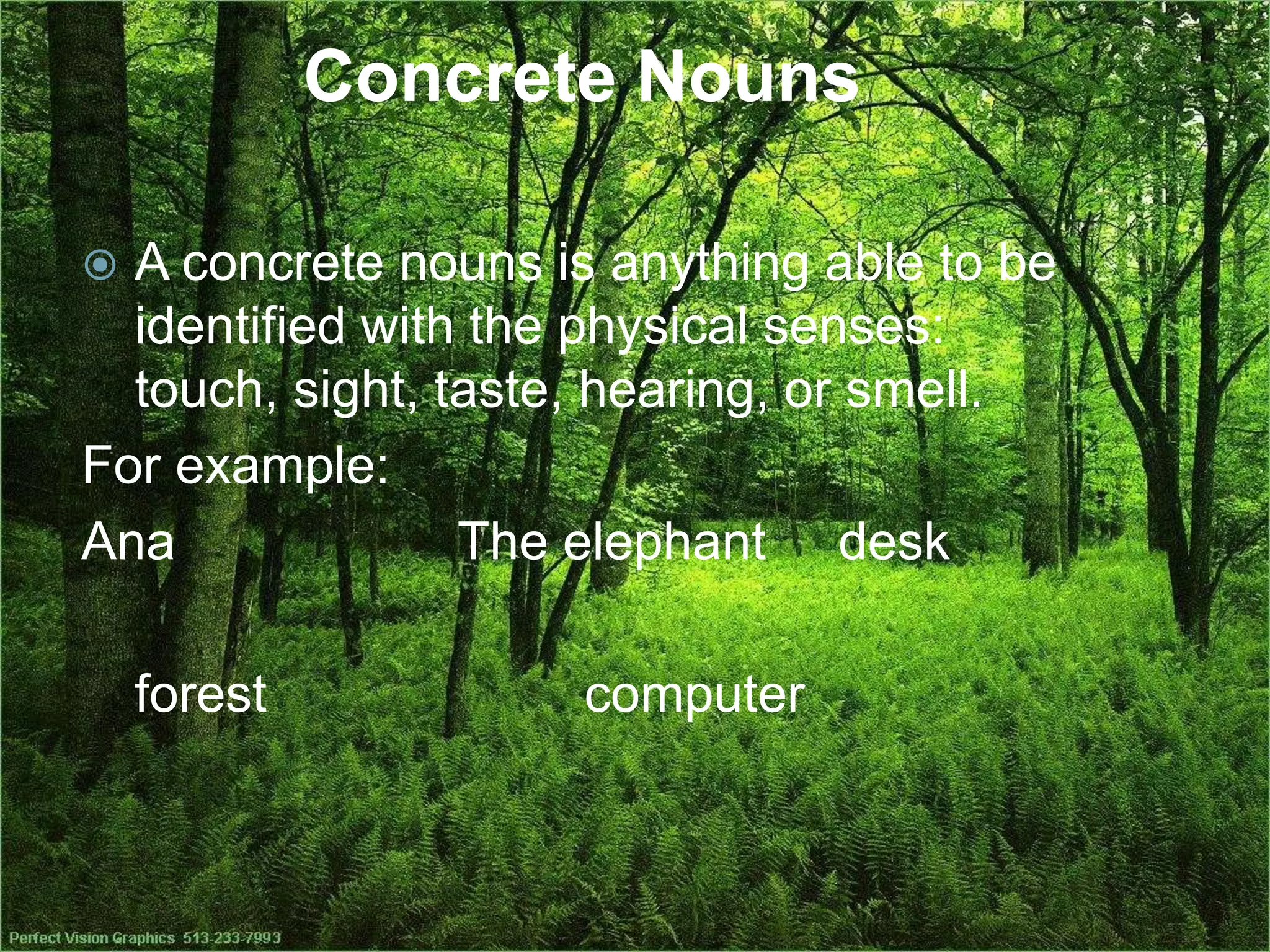 Concrete Nouns

A concrete nouns is anything able to be identified with the physical senses: touch, sight, taste, hearing, or smell.

For example:

Ana The elephant desk

forest computer

Perfect Vision Graphics 513-233-7993